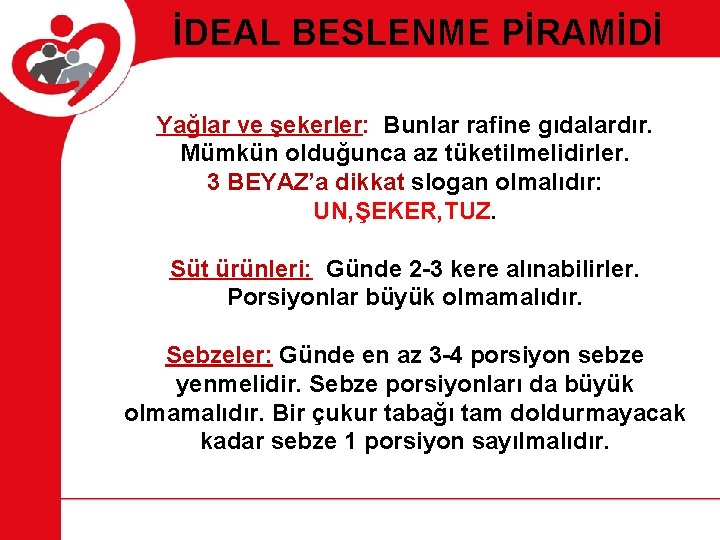 İDEAL BESLENME PİRAMİDİ

Yağlar ve şekerler: Bunlar rafine gıdalardır. Mümkün olduğunca az tüketilmelidirler. 3 BEYAZ'a dikkat slogan olmalıdır: UN,ŞEKER,TUZ.

Süt ürünleri: Günde 2-3 kere alınabilirler. Porsiyonlar büyük olmamalıdır.

Sebzeler: Günde en az 3-4 porsiyon sebze yenmelidir. Sebze porsiyonları da büyük olmamalıdır. Bir çukur tabağı tam doldurmayacak kadar sebze 1 porsiyon sayılmalıdır.